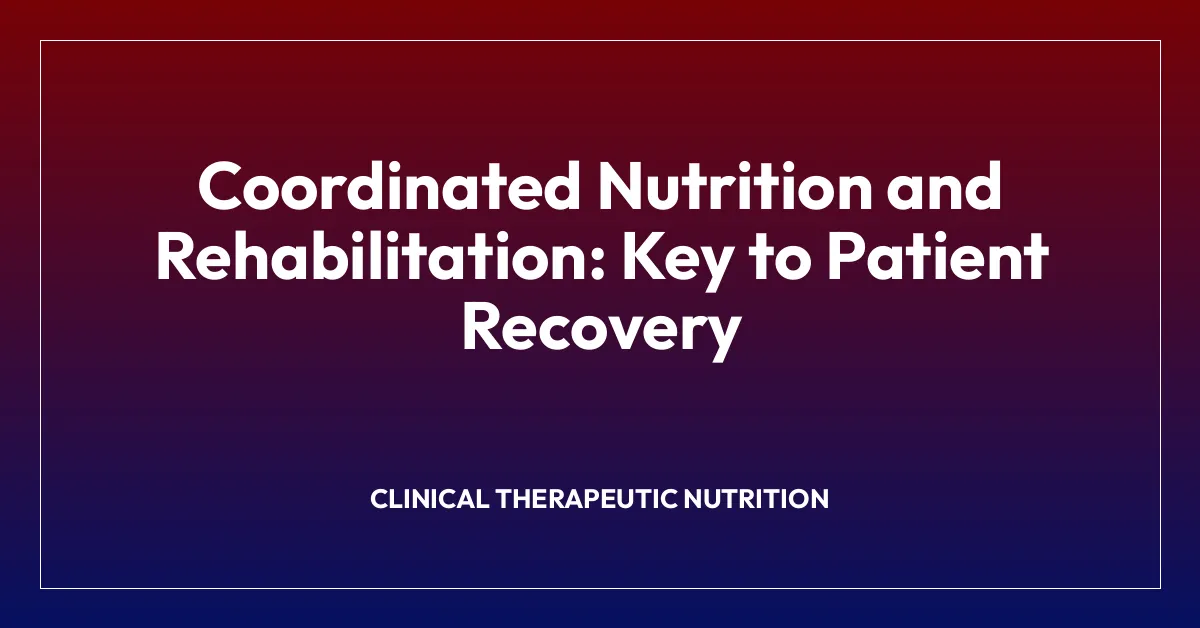 Coordinated Nutrition and Rehabilitation: Key to Patient Recovery

CLINICAL THERAPEUTIC NUTRITION